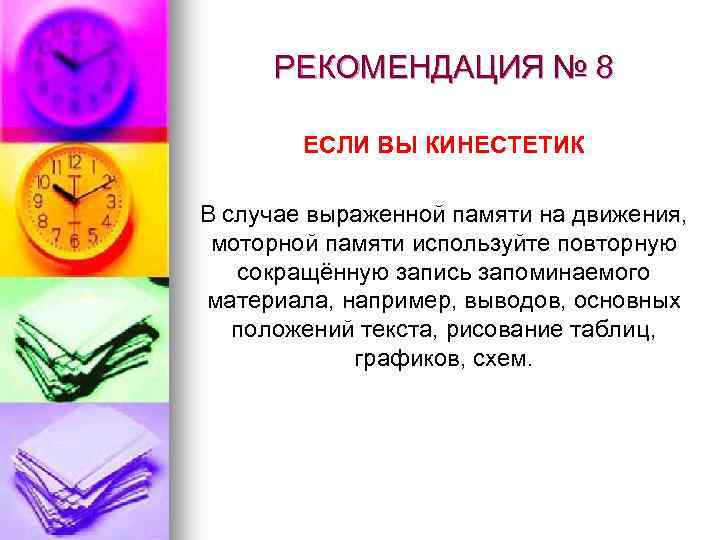 РЕКОМЕНДАЦИЯ № 8

ЕСЛИ ВЫ КИНЕСТЕТИК

В случае выраженной памяти на движения, моторной памяти используйте повторную сокращённую запись запоминаемого материала, например, выводов, основных положений текста, рисование таблиц, графиков, схем.